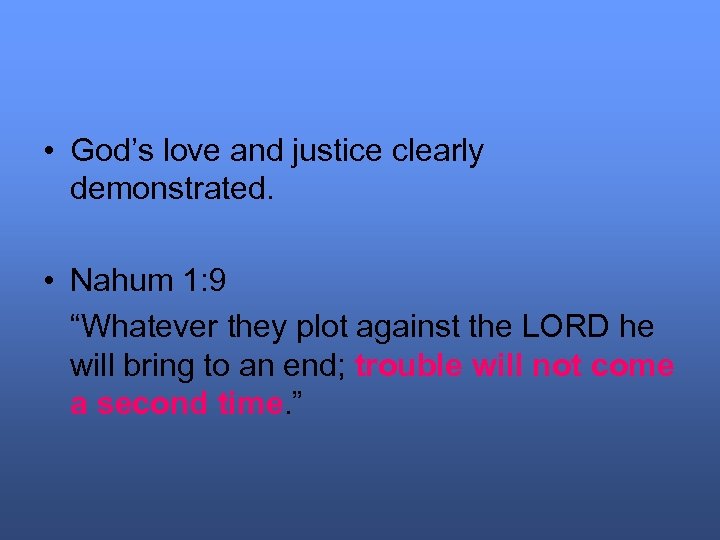 • God’s love and justice clearly demonstrated.

• Nahum 1:9
“Whatever they plot against the LORD he will bring to an end; trouble will not come a second time.”